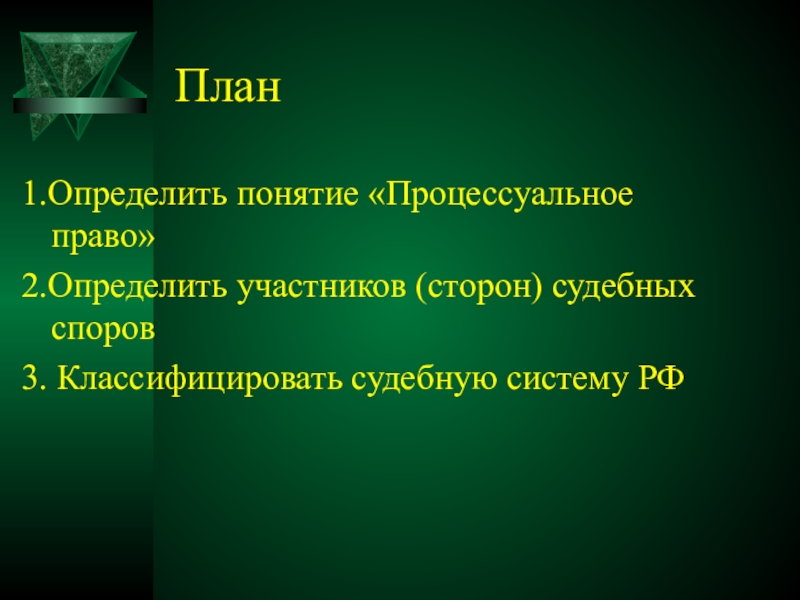 План

1.Определить понятие «Процессуальное право»

2.Определить участников (сторон) судебных споров

3. Классифицировать судебную систему РФ